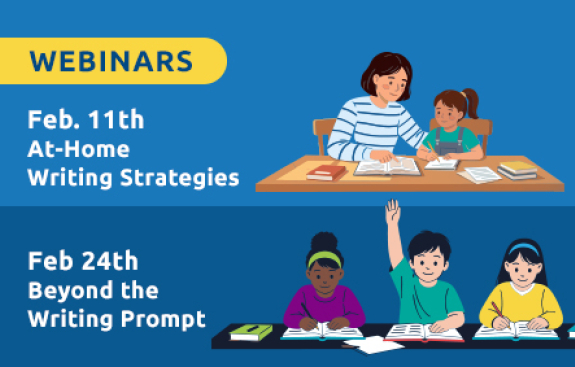 WEBINARS

Feb. 11th
At-Home
Writing Strategies

Feb 24th
Beyond the
Writing Prompt